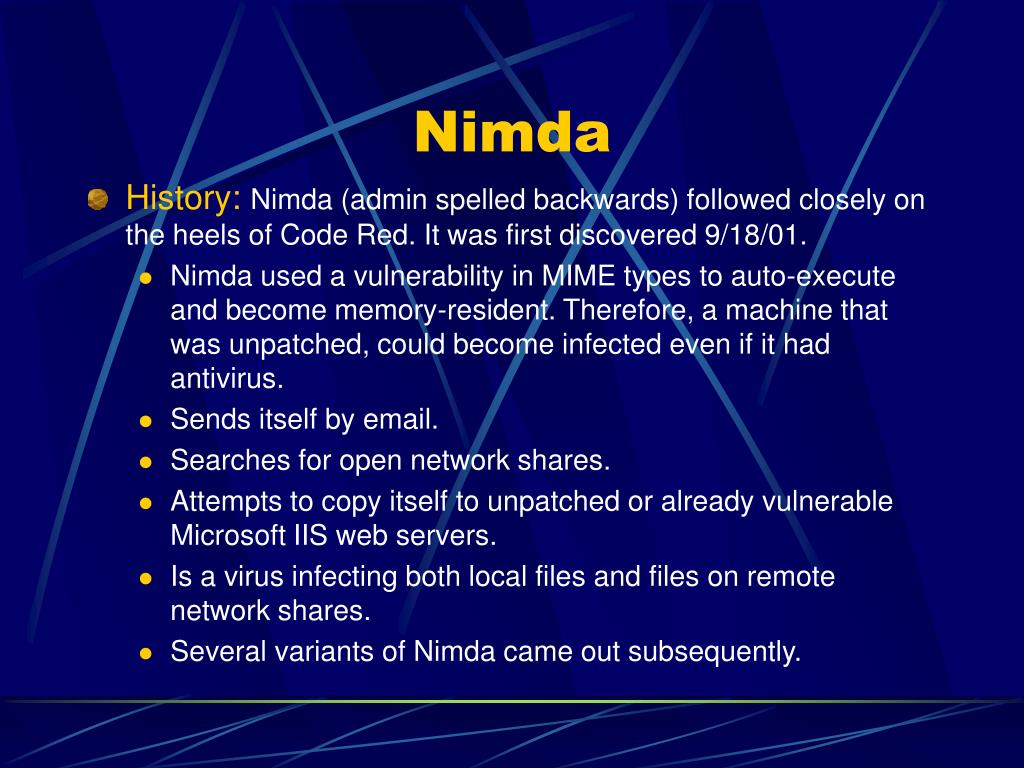 Nimda

History: Nimda (admin spelled backwards) followed closely on the heels of Code Red. It was first discovered 9/18/01.

- Nimda used a vulnerability in MIME types to auto-execute and become memory-resident. Therefore, a machine that was unpatched, could become infected even if it had antivirus.
- Sends itself by email.
- Searches for open network shares.
- Attempts to copy itself to unpatched or already vulnerable Microsoft IIS web servers.
- Is a virus infecting both local files and files on remote network shares.
- Several variants of Nimda came out subsequently.